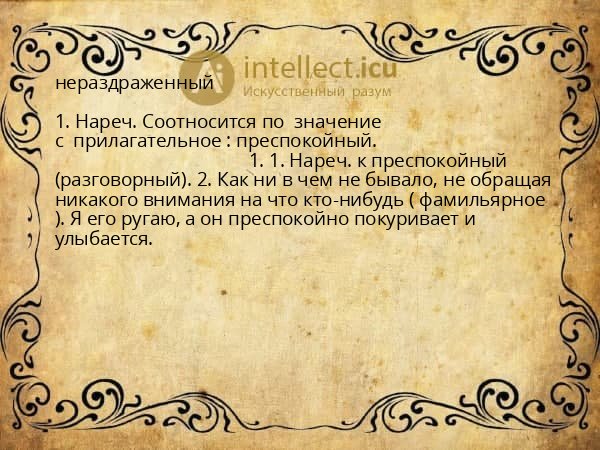 intellect.icu
Искусственный разум

нераздраженный

1. Нареч. Соотносится по значение с прилагательное : преспокойный.
1. 1. Нареч. к преспокойный (разговорный). 2. Как ни в чем не бывало, не обращая никакого внимания на что кто-нибудь ( фамильярное ). Я его ругаю, а он преспокойно покуривает и улыбается.